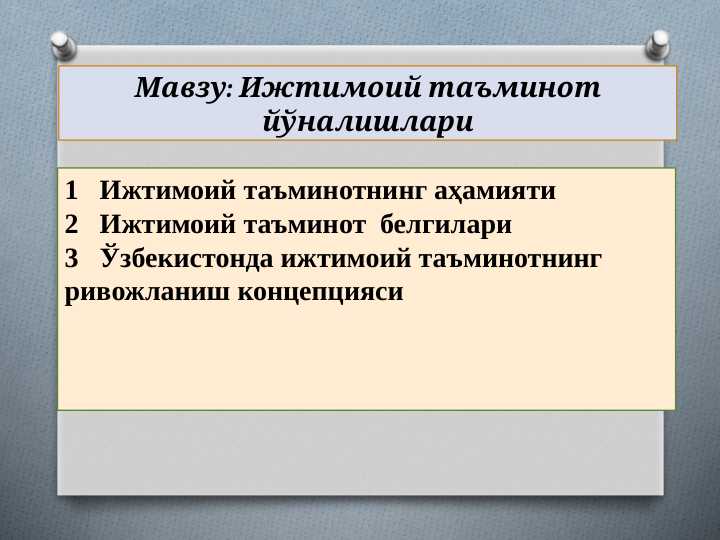 Мавзу: Ижтимоий таъминот йўналишлари

1 Ижтимоий таъминотнинг аҳамияти
2 Ижтимоий таъминот белгилари
3 Ўзбекистонда ижтимоий таъминотнинг ривожланиш концепцияси